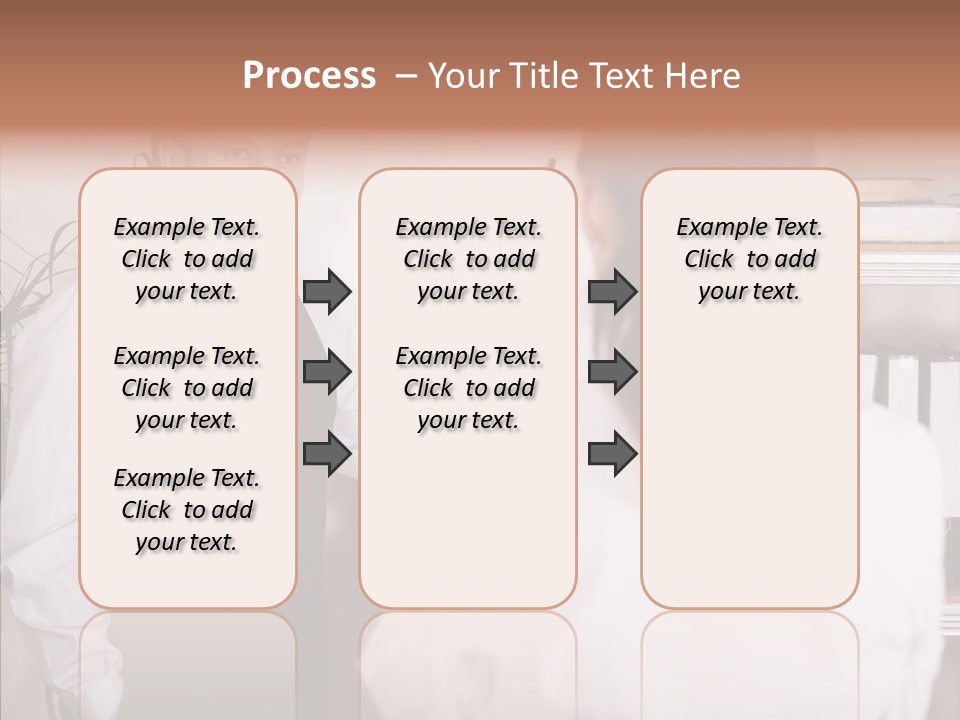 Process – Your Title Text Here

Example Text. Click to add your text.

Example Text. Click to add your text.

Example Text. Click to add your text.

Example Text. Click to add your text.

Example Text. Click to add your text.

Example Text. Click to add your text.